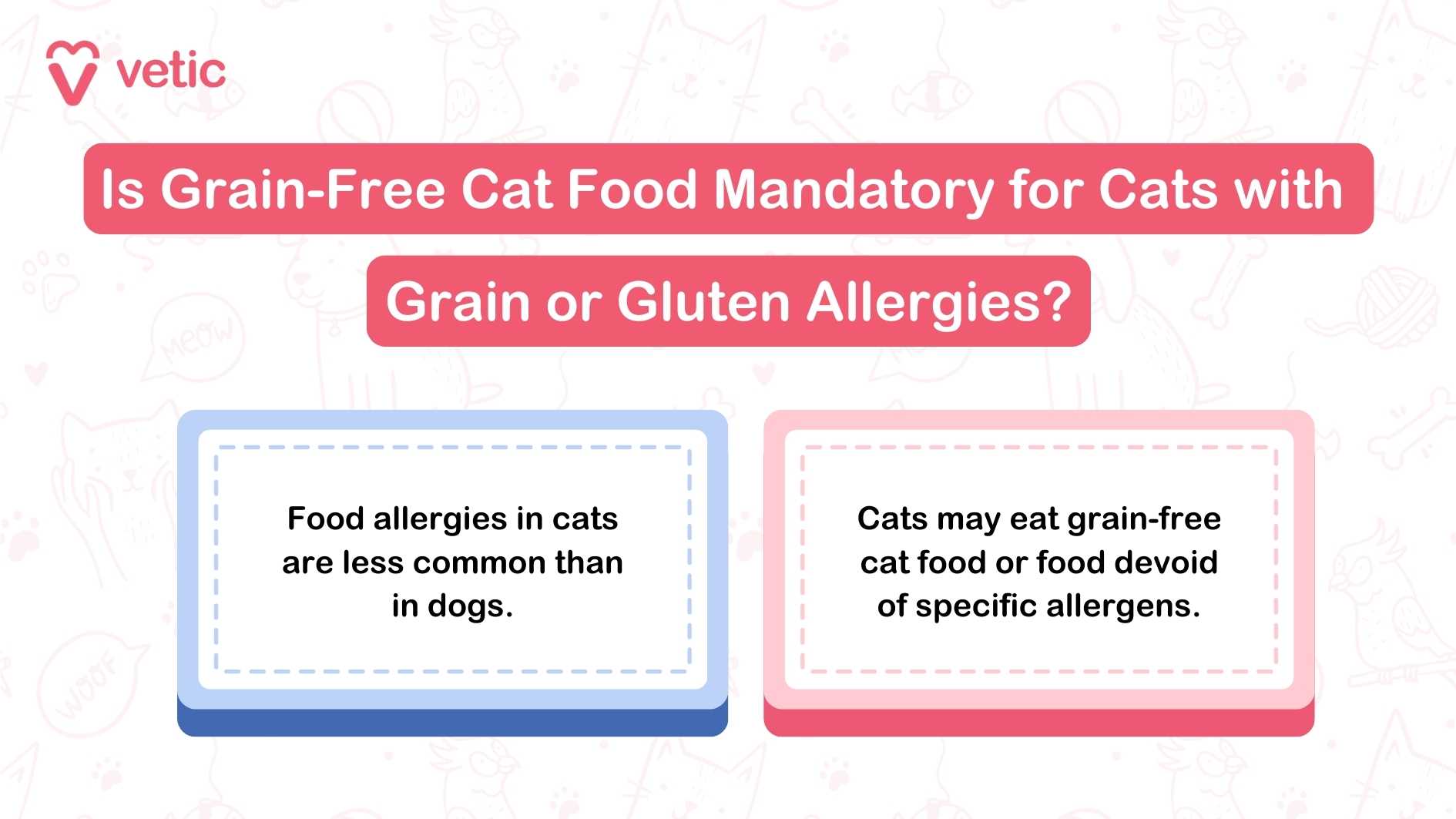 vetic

Is Grain-Free Cat Food Mandatory for Cats with Grain or Gluten Allergies?

Food allergies in cats are less common than in dogs.

Cats may eat grain-free cat food or food devoid of specific allergens.

MEOW

WOOF